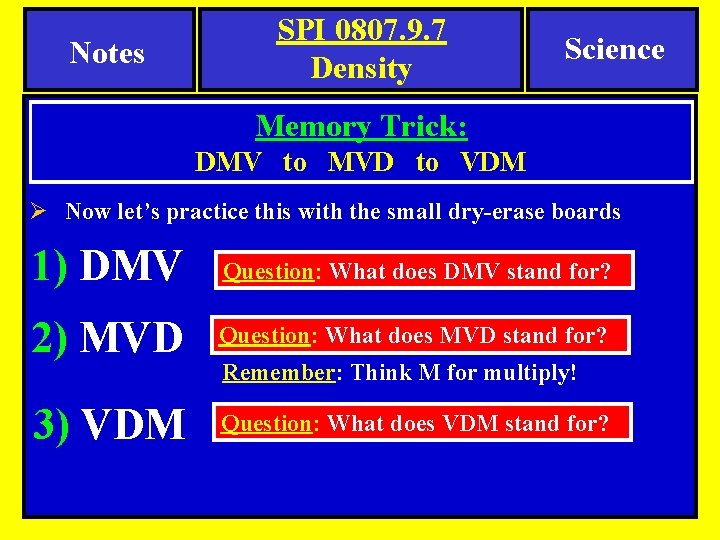 Notes

SPI 0807.9.7
Density

Science

Memory Trick:
DMV to MVD to VDM

➢ Now let's practice this with the small dry-erase boards

1) DMV

Question: What does DMV stand for?

2) MVD

Question: What does MVD stand for?

Remember: Think M for multiply!

3) VDM

Question: What does VDM stand for?